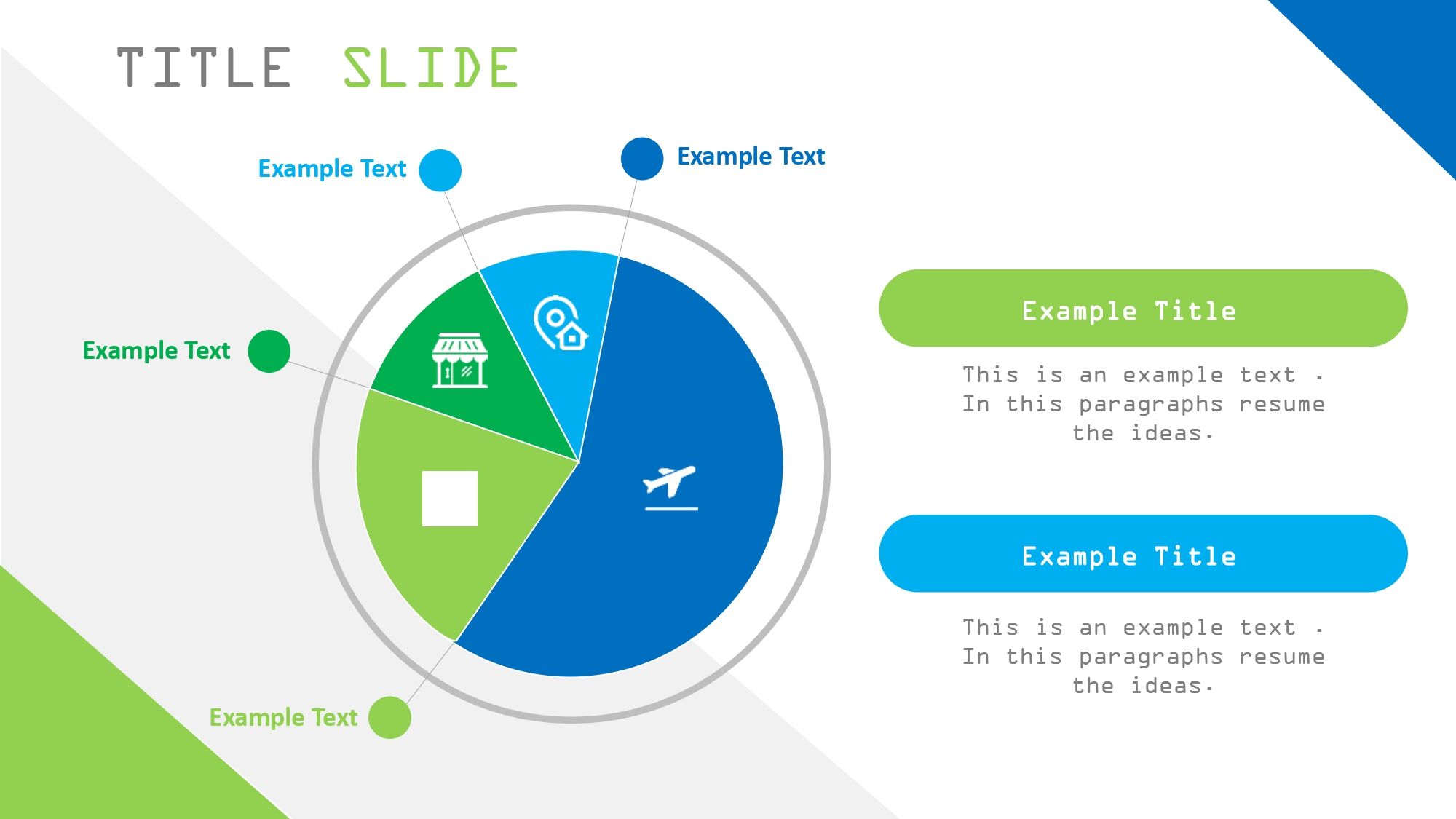 TITLE SLIDE

Example Text

Example Text

Example Text

Example Text

Example Title

This is an example text . In this paragraphs resume the ideas.

Example Title

This is an example text . In this paragraphs resume the ideas.